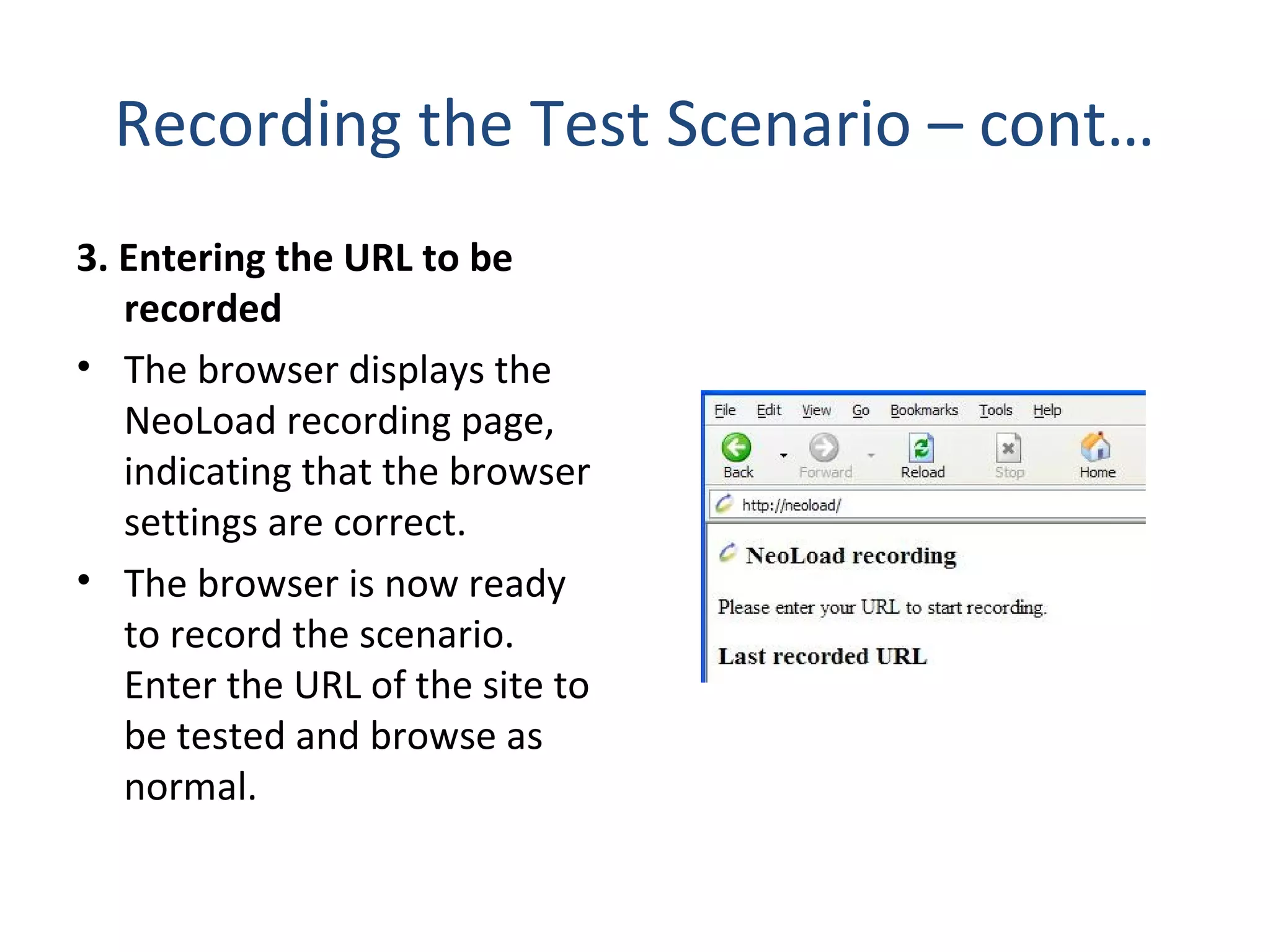 Recording the Test Scenario – cont...

3. Entering the URL to be recorded

• The browser displays the NeoLoad recording page, indicating that the browser settings are correct.

• The browser is now ready to record the scenario. Enter the URL of the site to be tested and browse as normal.

File Edit View Go Bookmarks Tools Help

Back Forward Reload Stop Home

http://neoload/

NeoLoad recording

Please enter your URL to start recording.

Last recorded URL